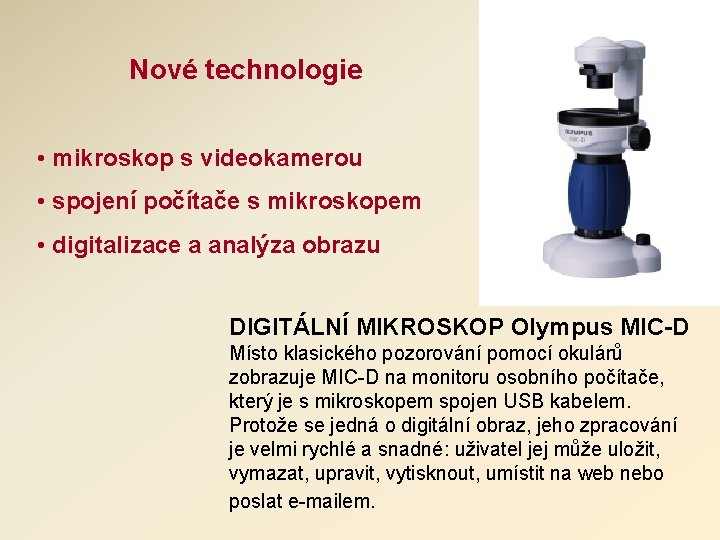 Nové technologie

• mikroskop s videokamerou

• spojení počítače s mikroskopem

• digitalizace a analýza obrazu

OLYMPUS
MIC-D

DIGITÁLNÍ MIKROSKOP Olympus MIC-D
Místo klasického pozorování pomocí okulárů zobrazuje MIC-D na monitoru osobního počítače, který je s mikroskopem spojen USB kabelem. Protože se jedná o digitální obraz, jeho zpracování je velmi rychlé a snadné: uživatel jej může uložit, vymazat, upravit, vytisknout, umístit na web nebo poslat e-mailem.